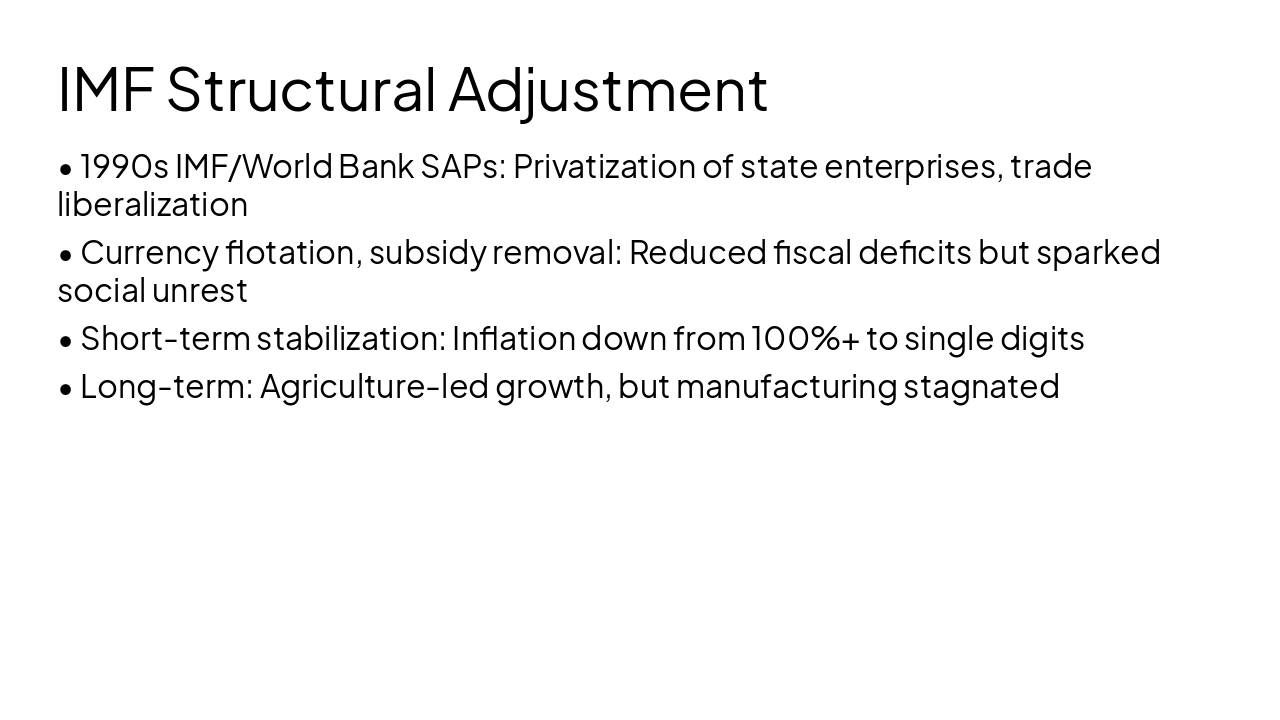 IMF Structural Adjustment

• 1990s IMF/World Bank SAPs: Privatization of state enterprises, trade liberalization

• Currency flotation, subsidy removal: Reduced fiscal deficits but sparked social unrest

• Short-term stabilization: Inflation down from 100%+ to single digits

• Long-term: Agriculture-led growth, but manufacturing stagnated